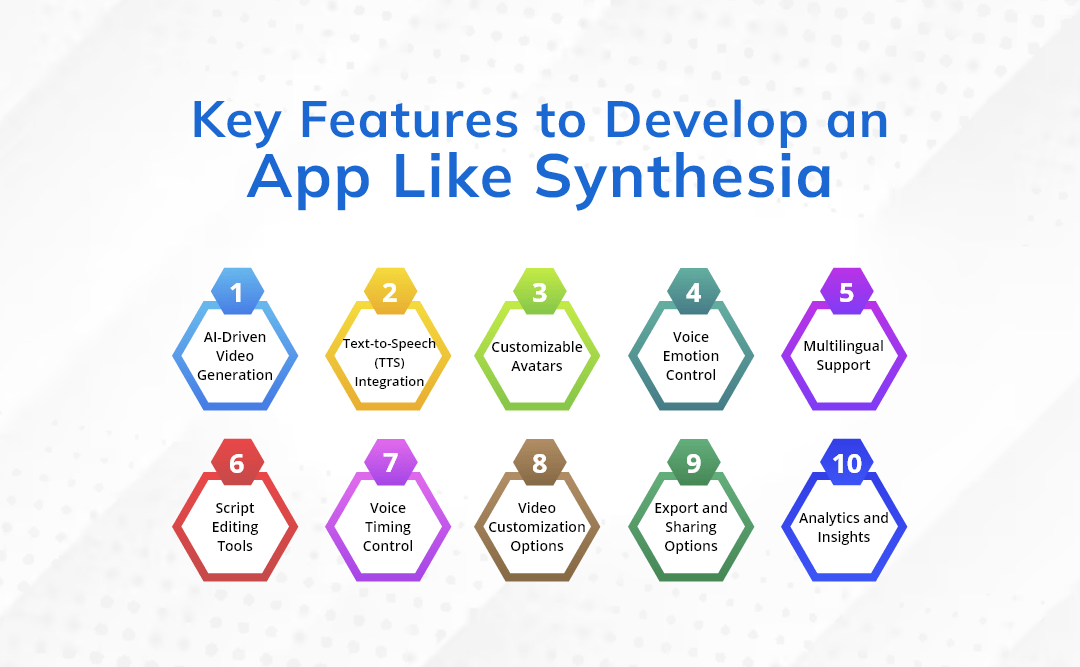 Key Features to Develop an App Like Synthesia

1
AI-Driven Video Generation

2
Text-to-Speech (TTS) Integration

3
Customizable Avatars

4
Voice Emotion Control

5
Multilingual Support

6
Script Editing Tools

7
Voice Timing Control

8
Video Customization Options

9
Export and Sharing Options

10
Analytics and Insights